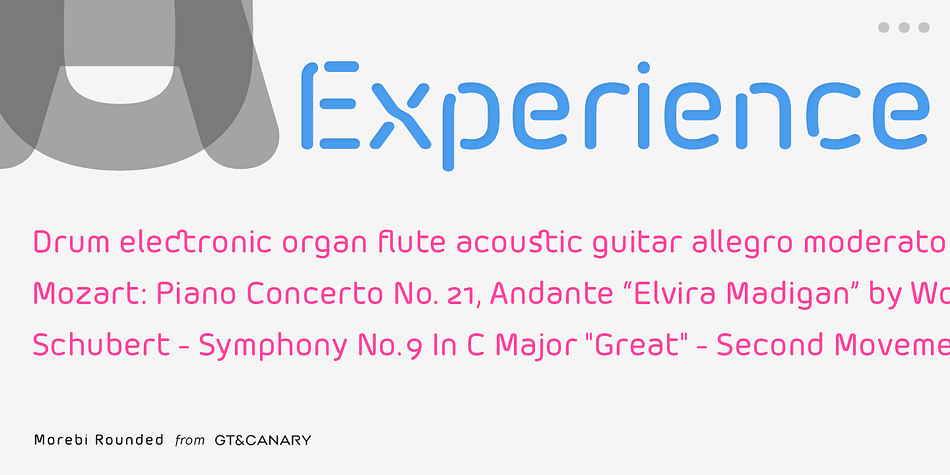 Experience

Drum electronic organ flute acoustic guitar allegro moderato
Mozart: Piano Concerto No. 21, Andante “Elvira Madigan” by Wo
Schubert - Symphony No.9 In C Major "Great" - Second Moveme

Morebi Rounded from GT&CANARY